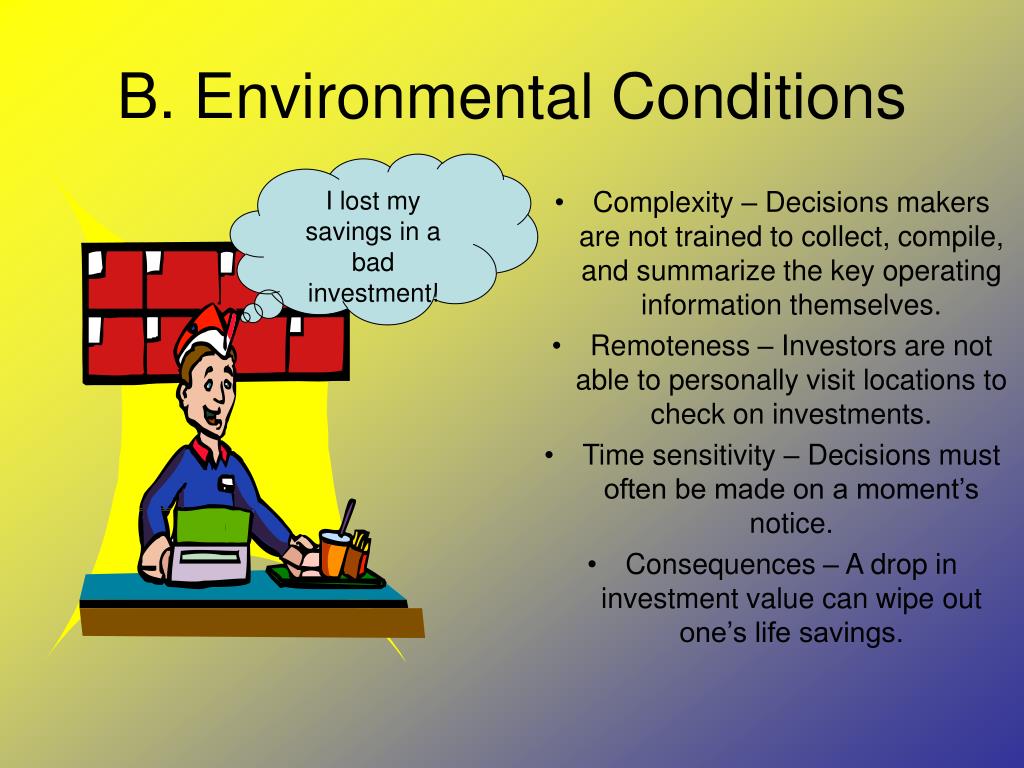 B. Environmental Conditions

I lost my savings in a bad investment!

• Complexity – Decisions makers are not trained to collect, compile, and summarize the key operating information themselves.
• Remoteness – Investors are not able to personally visit locations to check on investments.
• Time sensitivity – Decisions must often be made on a moment's notice.
• Consequences – A drop in investment value can wipe out one's life savings.